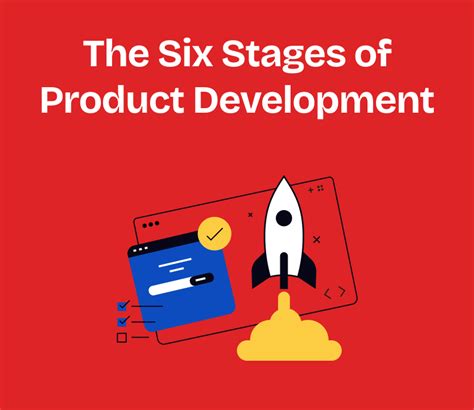 The Six Stages of Product Development